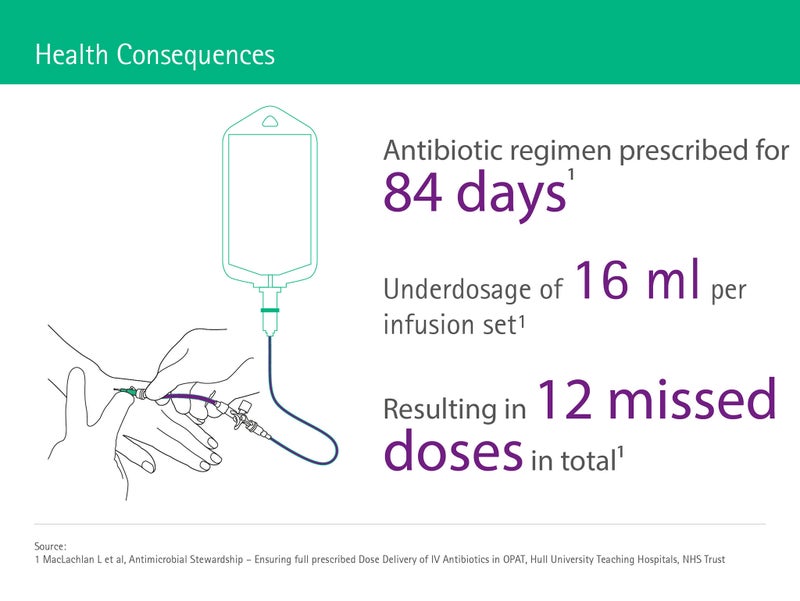 Health Consequences

Antibiotic regimen prescribed for 84 days$^1$

Underdosage of 16 ml per infusion set$^1$

Resulting in 12 missed doses in total$^1$

Source:
1 MacLachlan L et al, Antimicrobial Stewardship – Ensuring full prescribed Dose Delivery of IV Antibiotics in OPAT, Hull University Teaching Hospitals, NHS Trust